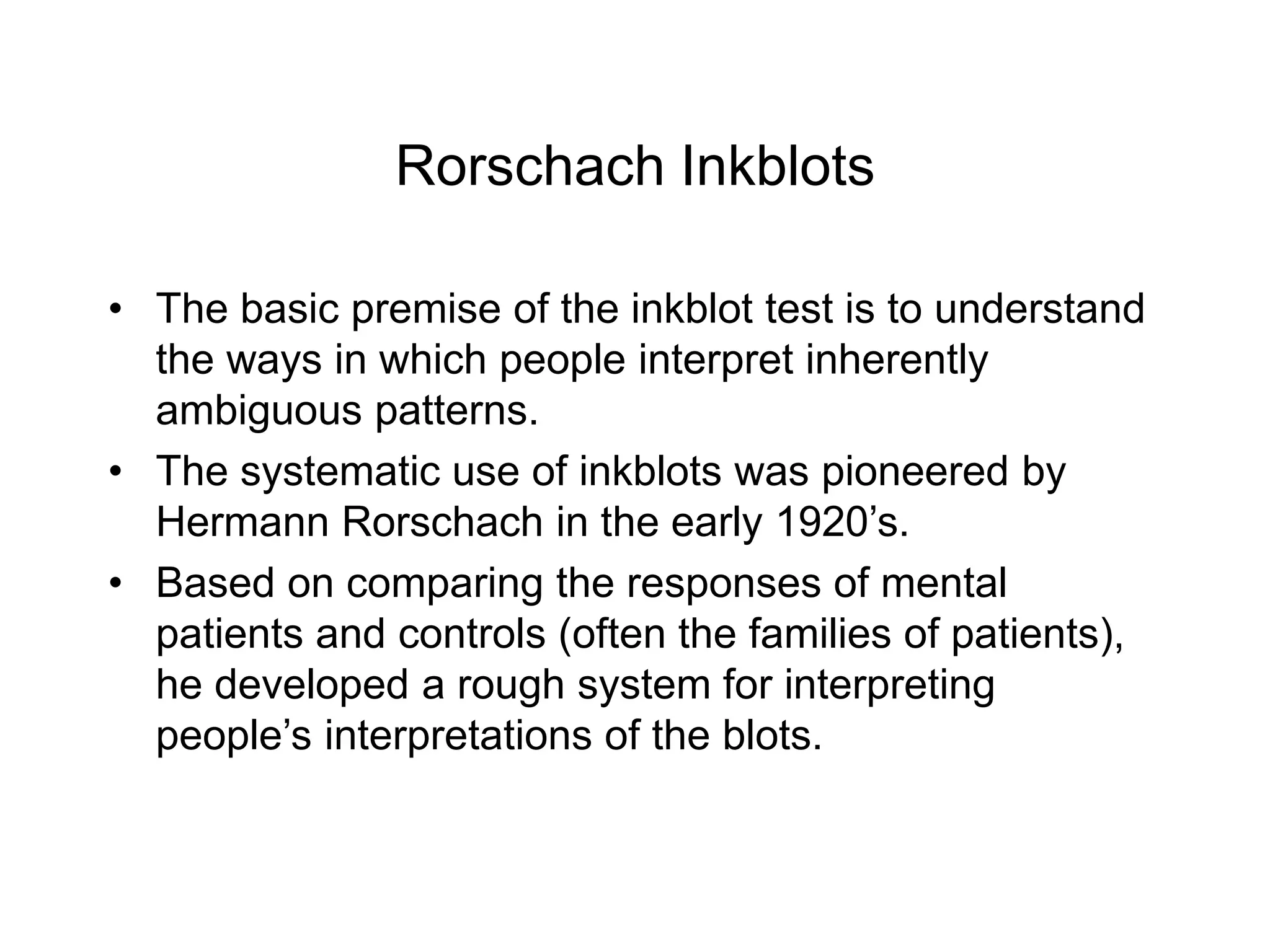 Rorschach Inkblots

• The basic premise of the inkblot test is to understand the ways in which people interpret inherently ambiguous patterns.
• The systematic use of inkblots was pioneered by Hermann Rorschach in the early 1920’s.
• Based on comparing the responses of mental patients and controls (often the families of patients), he developed a rough system for interpreting people’s interpretations of the blots.